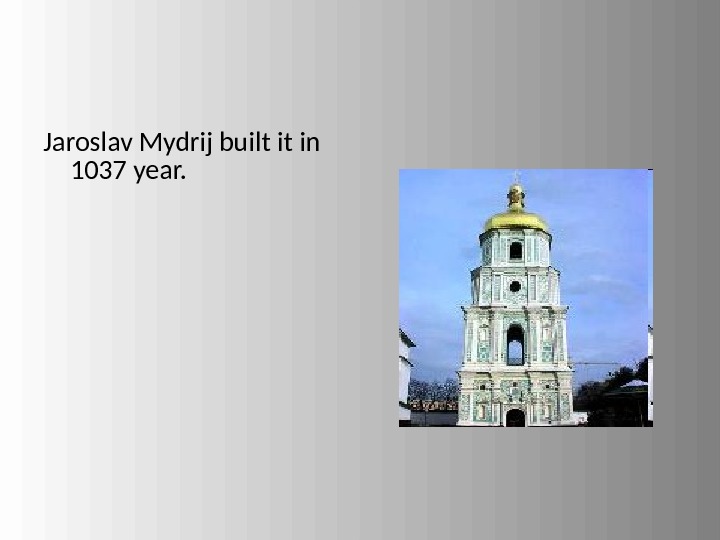 Jaroslav Mydrij built it in 1037 year.